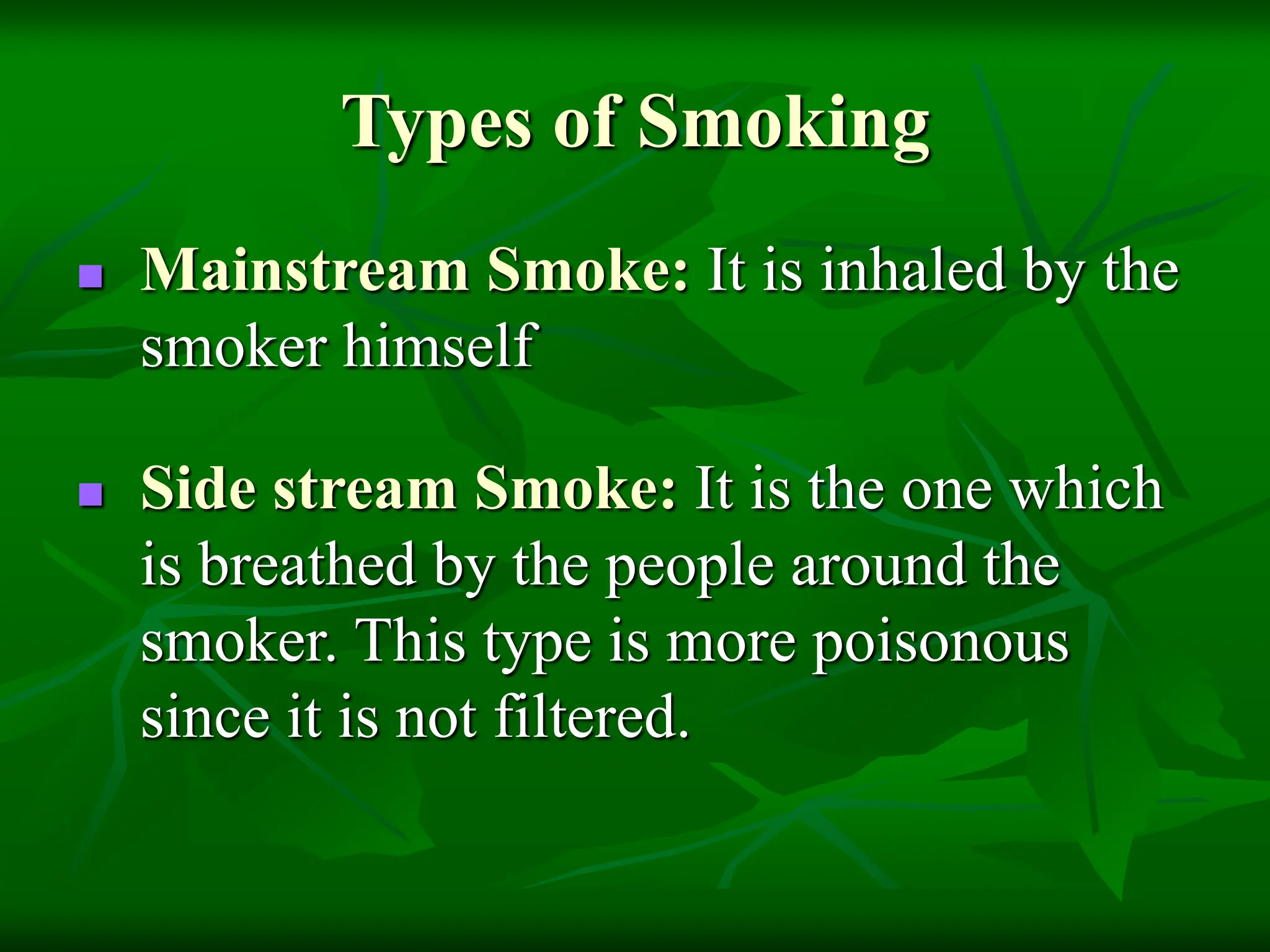 Types of Smoking

Mainstream Smoke: It is inhaled by the smoker himself

Side stream Smoke: It is the one which is breathed by the people around the smoker. This type is more poisonous since it is not filtered.